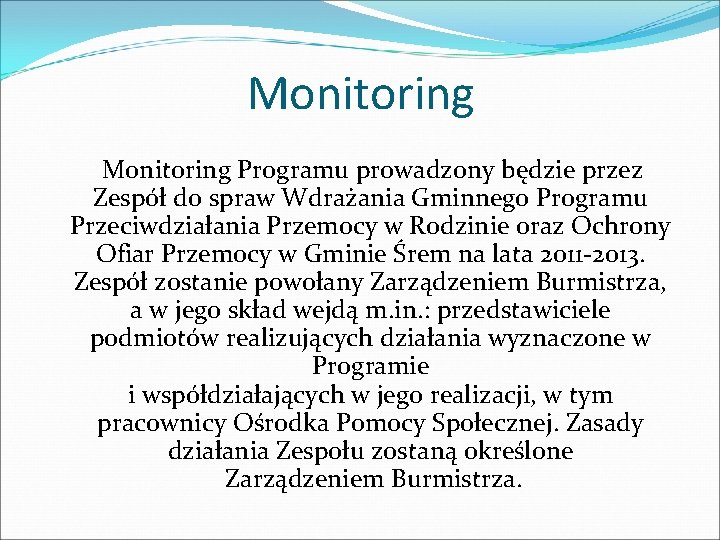 Monitoring

Monitoring Programu prowadzony będzie przez Zespół do spraw Wdrażania Gminnego Programu Przeciwdziałania Przemocy w Rodzinie oraz Ochrony Ofiar Przemocy w Gminie Śrem na lata 2011-2013. Zespół zostanie powołany Zarządzeniem Burmistrza, a w jego skład wejdą m.in.: przedstawiciele podmiotów realizujących działania wyznaczone w Programie
i współdziałających w jego realizacji, w tym pracownicy Ośrodka Pomocy Społecznej. Zasady działania Zespołu zostaną określone Zarządzeniem Burmistrza.